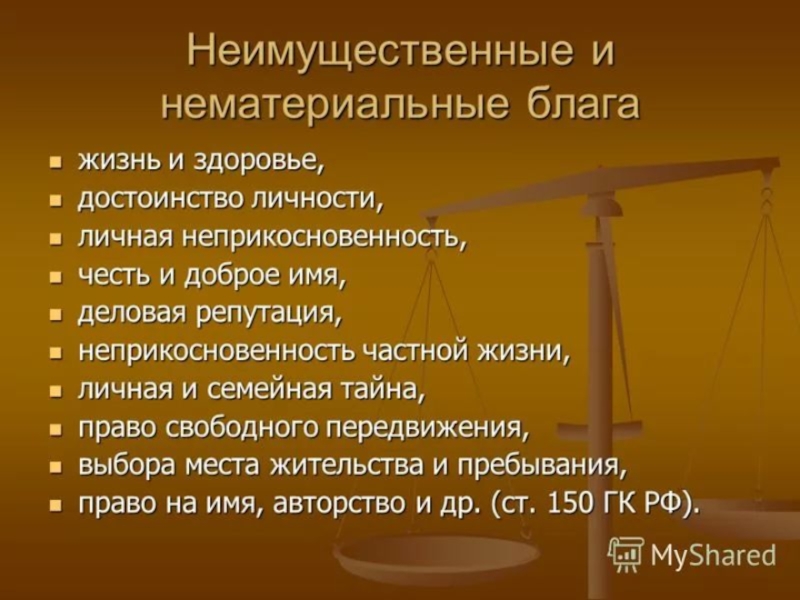 Неимущественные и нематериальные блага

- жизнь и здоровье,
- достоинство личности,
- личная неприкосновенность,
- честь и доброе имя,
- деловая репутация,
- неприкосновенность частной жизни,
- личная и семейная тайна,
- право свободного передвижения,
- выбора места жительства и пребывания,
- право на имя, авторство и др. (ст. 150 ГК РФ).

MyShared